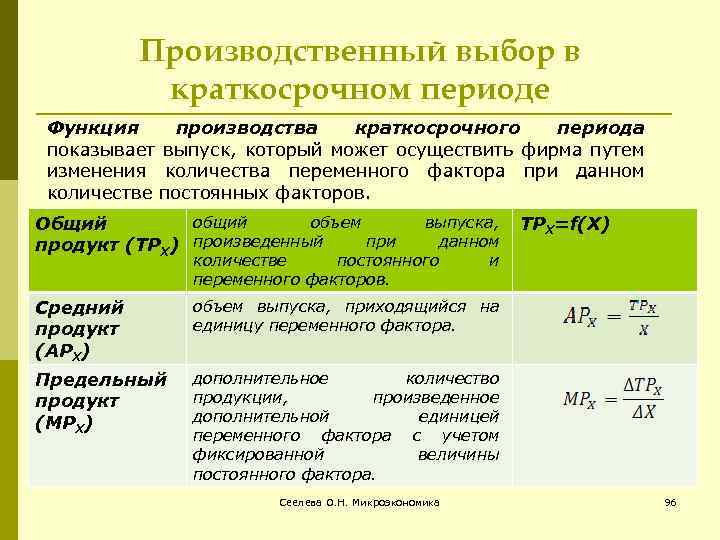 Производственный выбор в краткосрочном периоде

Функция производства краткосрочного периода показывает выпуск, который может осуществить фирма путем изменения количества переменного фактора при данном количестве постоянных факторов.

| Общий продукт ($TP_X$) | общий объем выпуска, произведенный при данном количестве постоянного и переменного факторов. | $TP_X=f(X)$ |
|---|---|---|
| Средний продукт ($AP_X$) | объем выпуска, приходящийся на единицу переменного фактора. | $AP_X = \frac{TP_X}{X}$ |
| Предельный продукт ($MP_X$) | дополнительное количество продукции, произведенное дополнительной единицей переменного фактора с учетом фиксированной величины постоянного фактора. | $MP_X = \frac{\Delta TP_X}{\Delta X}$ |

Сеелева О.Н. Микроэкономика

96